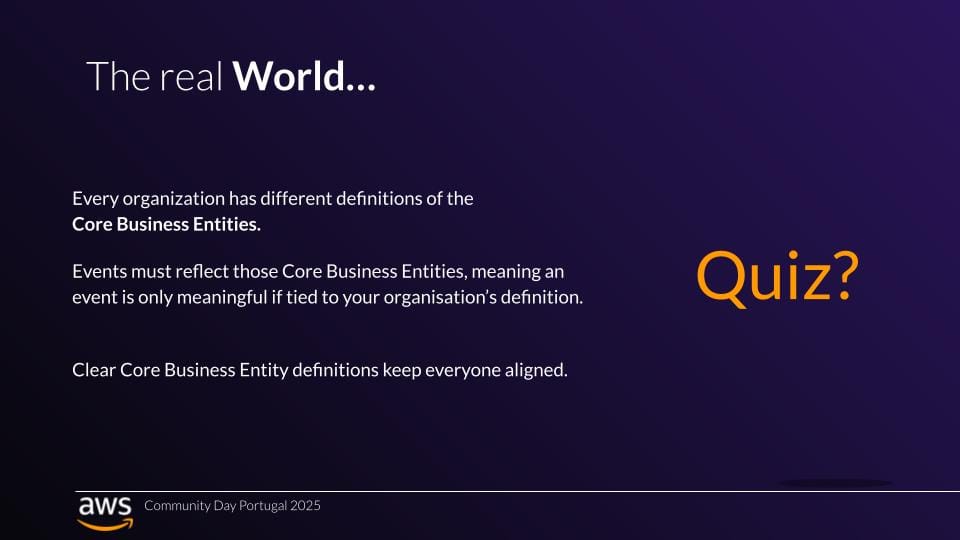 The real World…

Every organization has different definitions of the Core Business Entities.

Events must reflect those Core Business Entities, meaning an event is only meaningful if tied to your organisation's definition.

Clear Core Business Entity definitions keep everyone aligned.

Quiz?

aws Community Day Portugal 2025